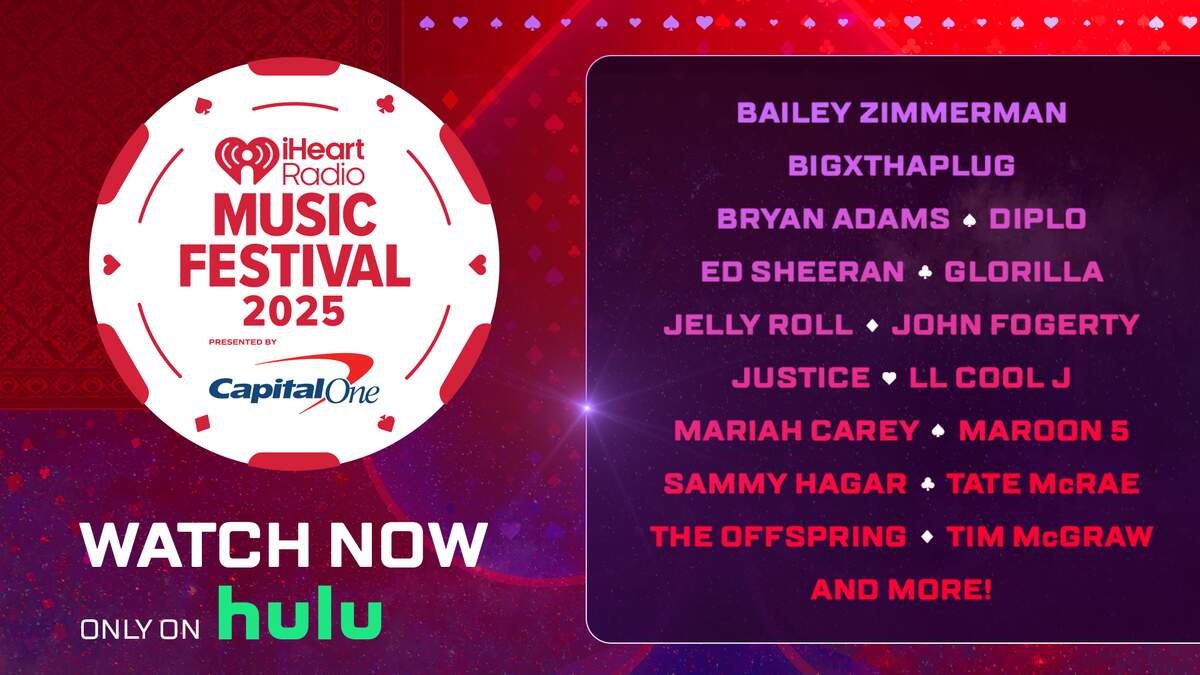 iHeart Radio
MUSIC FESTIVAL 2025
PRESENTED BY
Capital One

WATCH NOW
ONLY ON hulu

BAILEY ZIMMERMAN
BIGXTHAPLUG
BRYAN ADAMS ♠ DIPLO
ED SHEERAN ♣ GLORILLA
JELLY ROLL ♦ JOHN FOGERTY
JUSTICE ♥ LL COOL J
MARIAH CAREY ♠ MAROON 5
SAMMY HAGAR ♣ TATE McRAE
THE OFFSPRING ♦ TIM McGRAW
AND MORE!